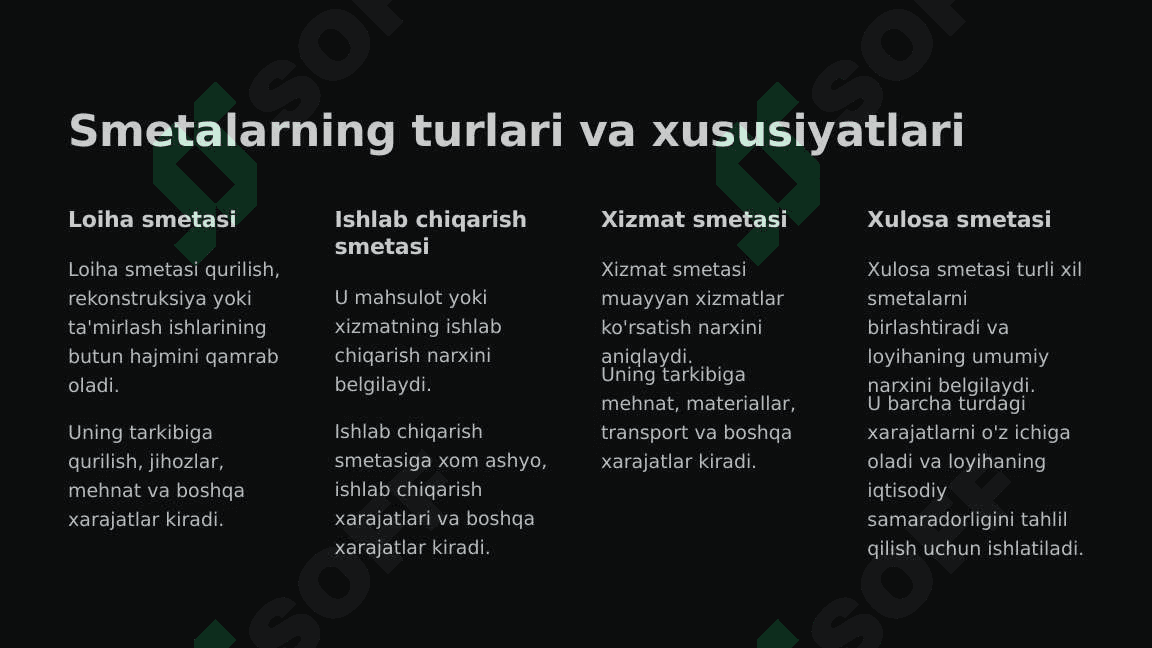 Smetalarning turlari va xususiyatlari

Loiha smetasi

Loiha smetasi qurilish, rekonstruksiya yoki ta'mirlash ishlarining butun hajmini qamrab oladi.

Uning tarkibiga qurilish, jihozlar, mehnat va boshqa xarajatlar kiradi.

Ishlab chiqarish smetasi

U mahsulot yoki xizmatning ishlab chiqarish narxini belgilaydi.

Ishlab chiqarish smetasiga xom ashyo, ishlab chiqarish xarajatlari va boshqa xarajatlar kiradi.

Xizmat smetasi

Xizmat smetasi muayyan xizmatlar ko'rsatish narxini aniqlaydi.

Uning tarkibiga mehnat, materiallar, transport va boshqa xarajatlar kiradi.

Xulosa smetasi

Xulosa smetasi turli xil smetalarni birlashtiradi va loyihaning umumiy narxini belgilaydi.

U barcha turdagi xarajatlarni o'z ichiga oladi va loyihaning iqtisodiy samaradorligini tahlil qilish uchun ishlatiladi.